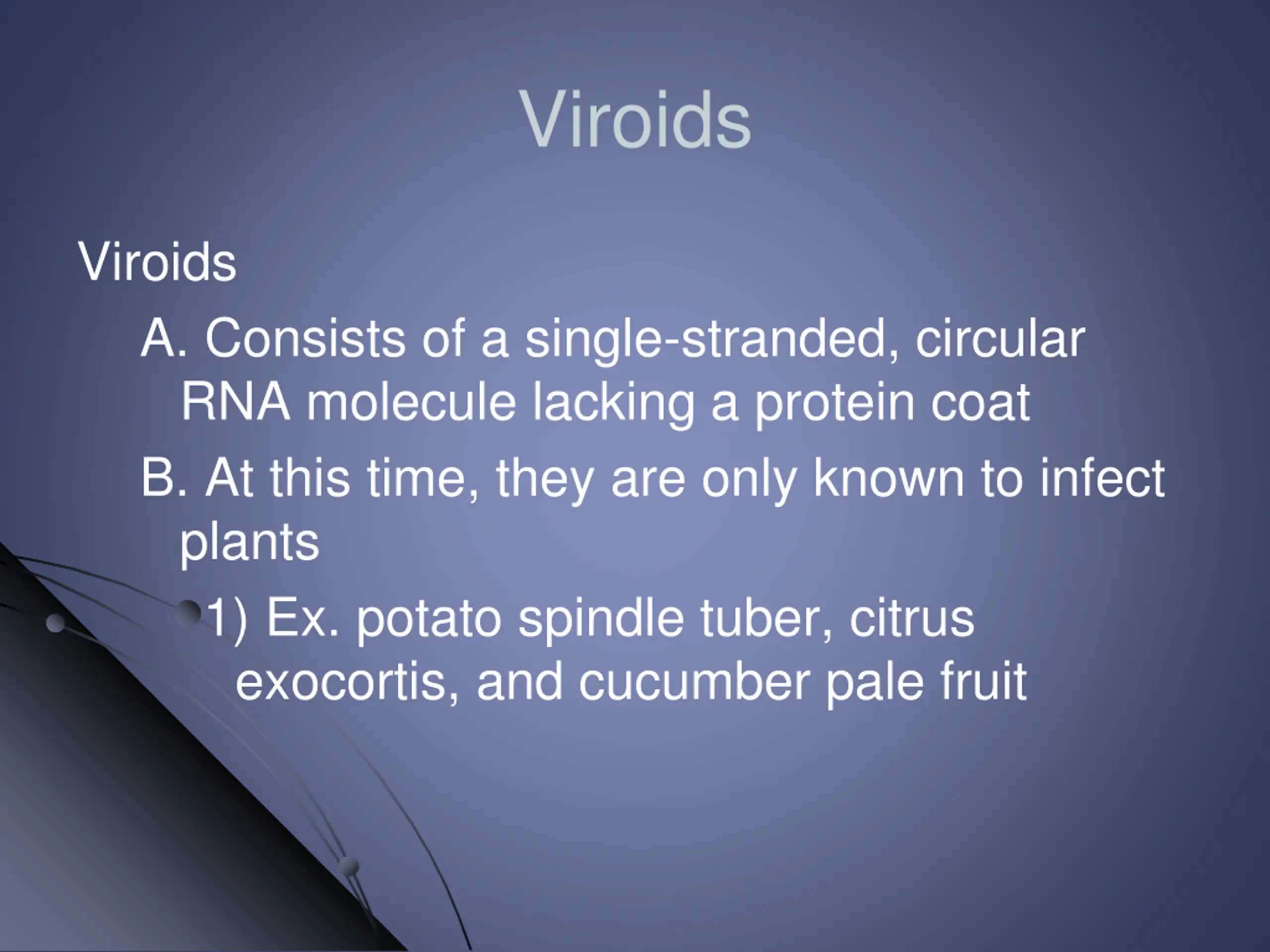 Viroids

Viroids

A. Consists of a single-stranded, circular RNA molecule lacking a protein coat

B. At this time, they are only known to infect plants

1) Ex. potato spindle tuber, citrus exocortis, and cucumber pale fruit